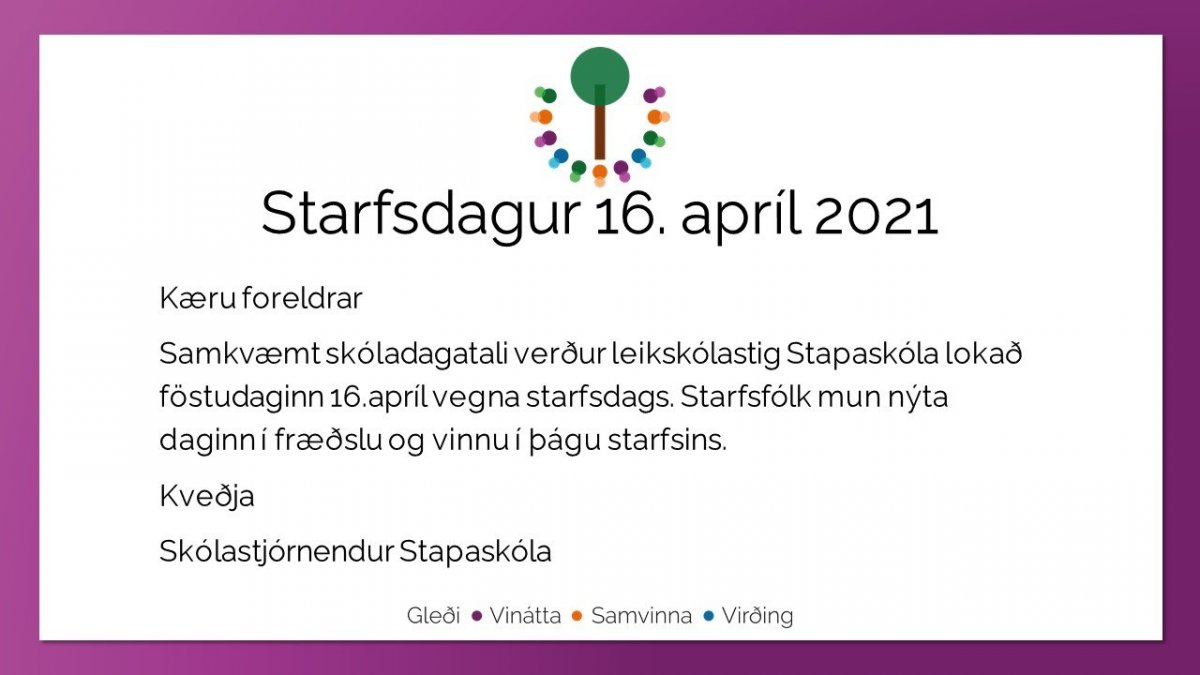 Starfsdagur 16. apríl 2021

Kæru foreldrar

Samkvæmt skóladagatali verður leikskólastig Stapaskóla lokað föstudaginn 16.apríl vegna starfsdags. Starfsfólk mun nýta daginn í fræðslu og vinnu í þágu starfsins.

Kveðja

Skólastjórnendur Stapaskóla

Gleði • Vinátta • Samvinna • Virðing